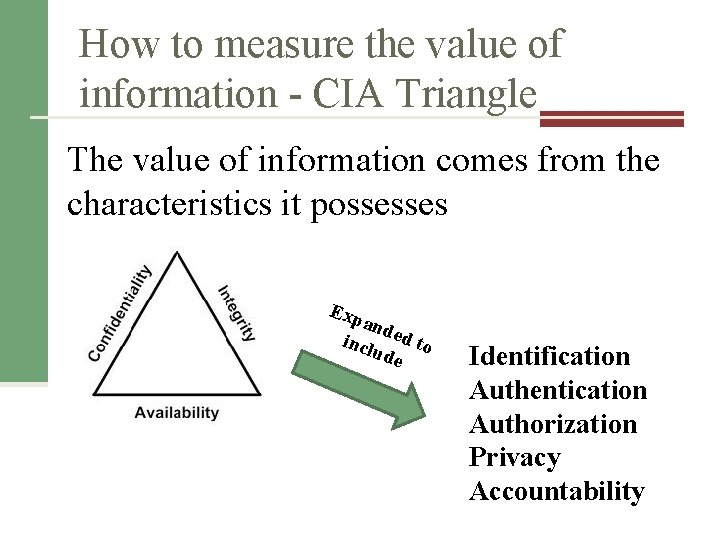 How to measure the value of information - CIA Triangle

The value of information comes from the characteristics it possesses

Confidentiality

Integrity

Availability

Expanded to include

Identification
Authentication
Authorization
Privacy
Accountability